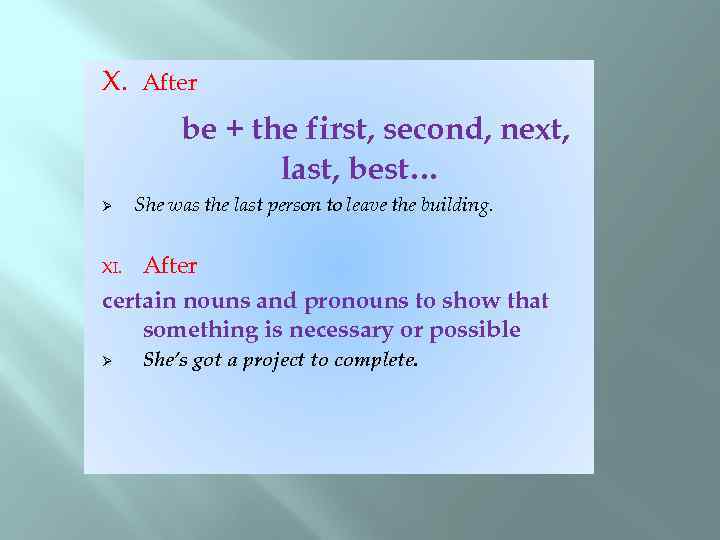 X. After

be + the first, second, next, last, best…

➢ She was the last person to leave the building.

XI. After

certain nouns and pronouns to show that something is necessary or possible

➢ She's got a project to complete.